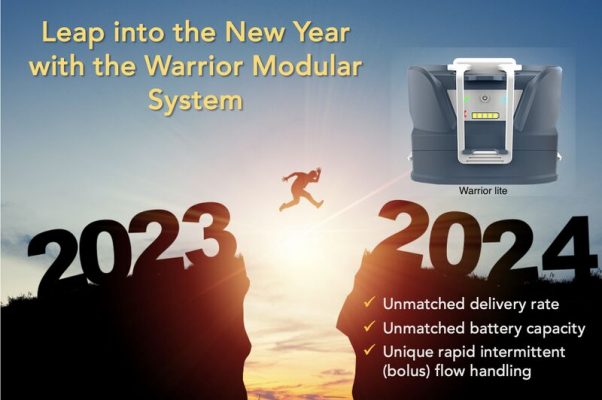 Leap into the New Year with the Warrior Modular System

Warrior lite

2023

2024

✓ Unmatched delivery rate
✓ Unmatched battery capacity
✓ Unique rapid intermittent (bolus) flow handling